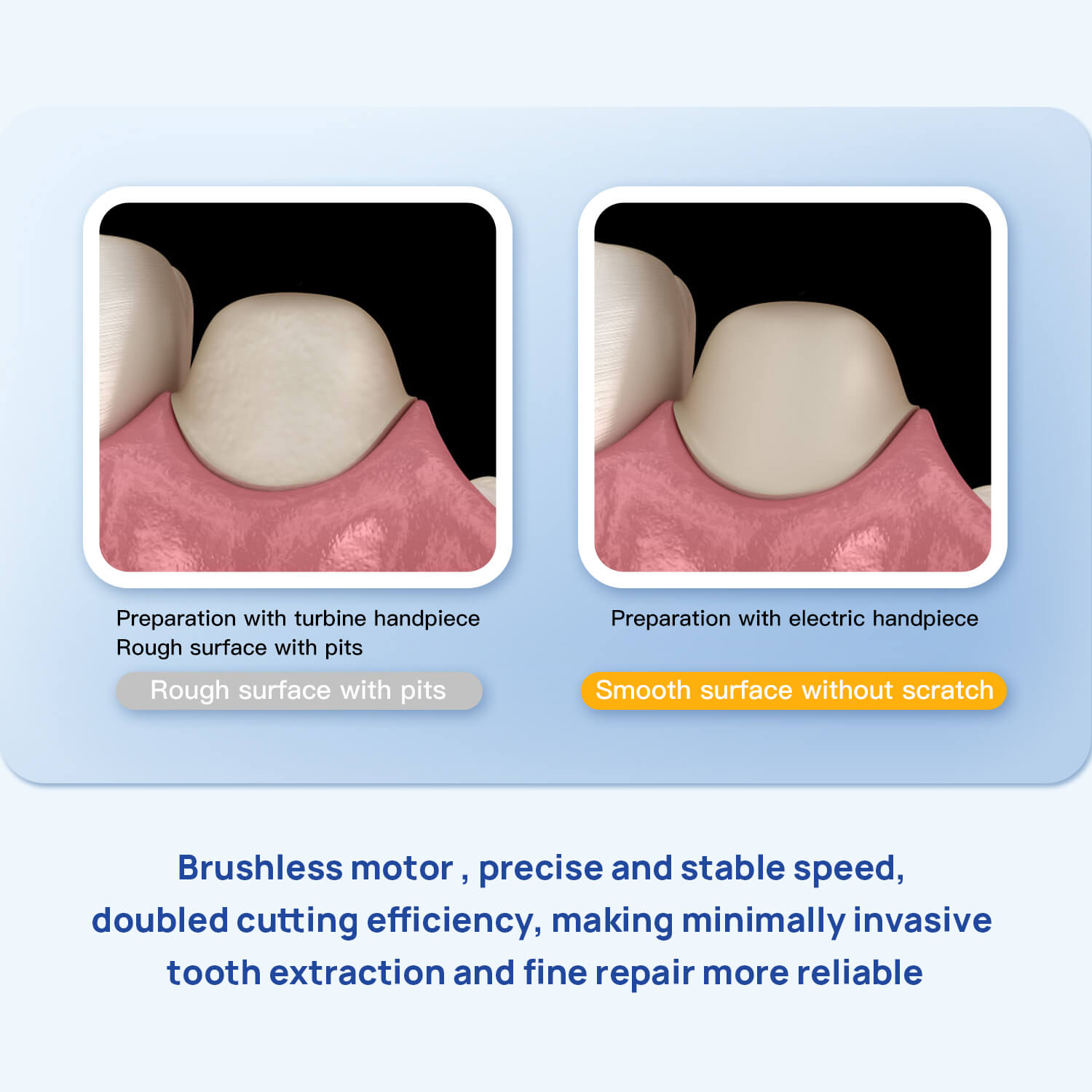 Preparation with turbine handpiece
Rough surface with pits

Rough surface with pits

Preparation with electric handpiece

Smooth surface without scratch

Brushless motor , precise and stable speed, doubled cutting efficiency, making minimally invasive tooth extraction and fine repair more reliable